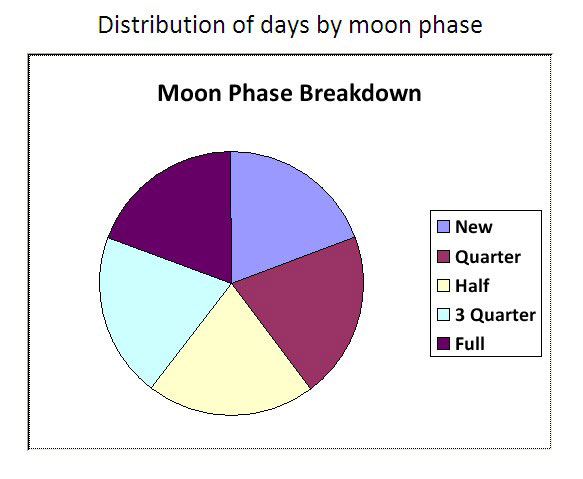 Distribution of days by moon phase

Moon Phase Breakdown

New
Quarter
Half
3 Quarter
Full